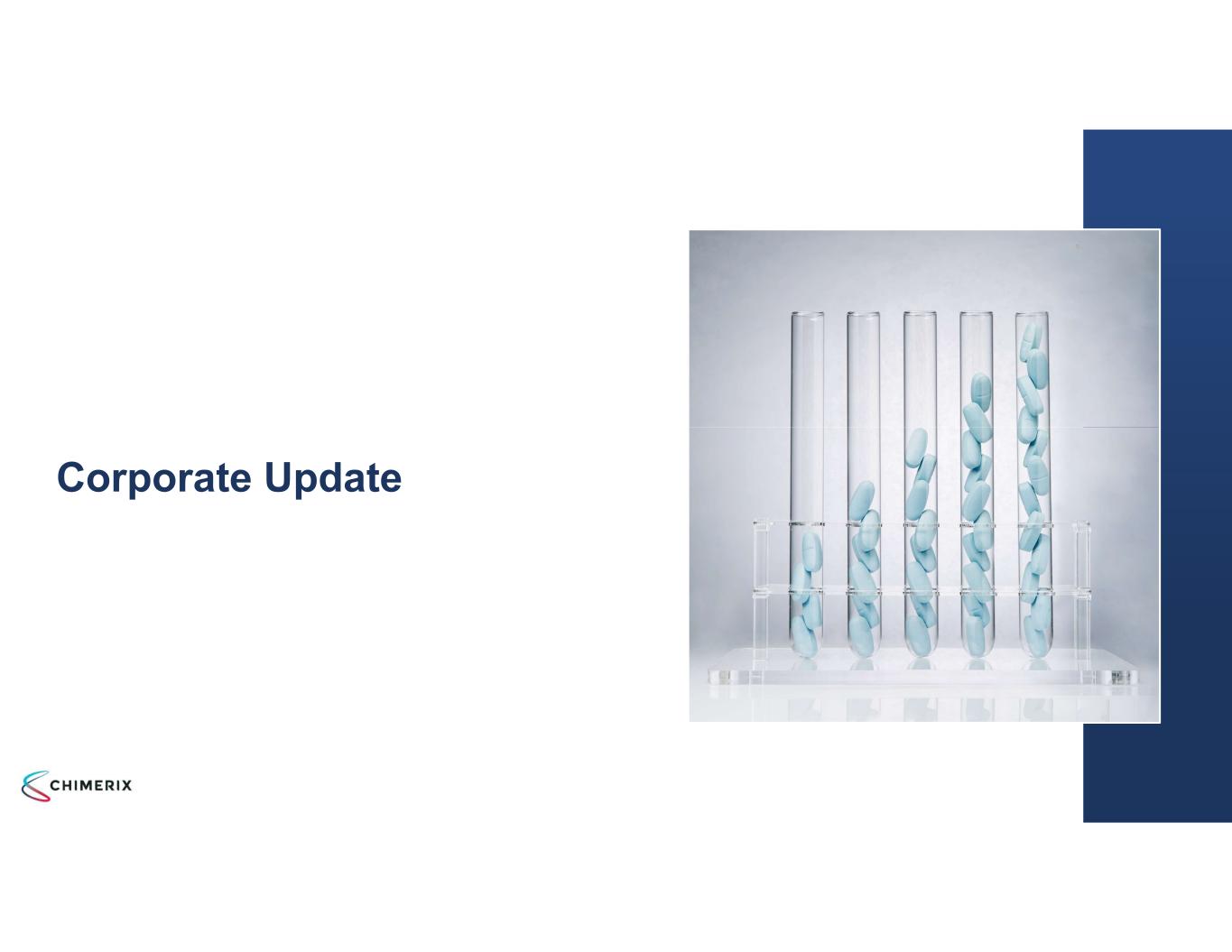 Corporate Update

CHIMERIX